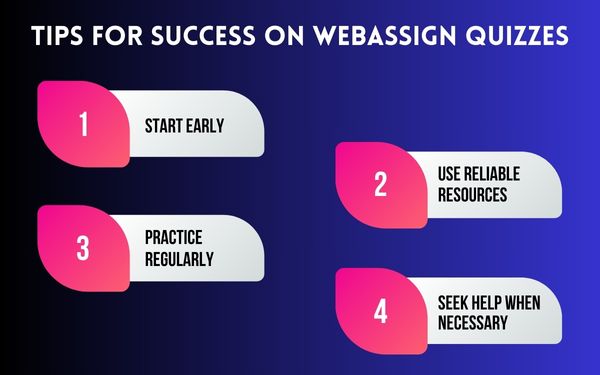 TIPS FOR SUCCESS ON WEBASSIGN QUIZZES

1 START EARLY

2 USE RELIABLE RESOURCES

3 PRACTICE REGULARLY

4 SEEK HELP WHEN NECESSARY